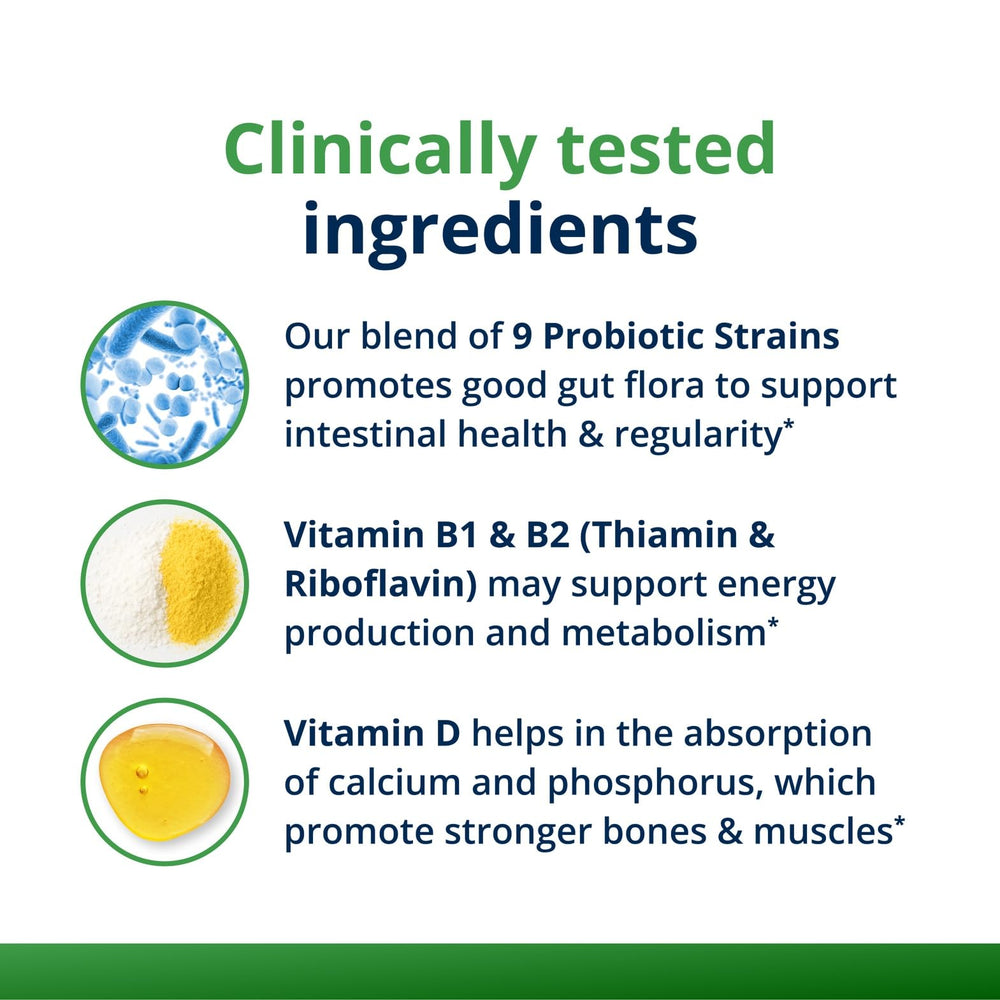 Clinically tested
ingredients

Our blend of 9 Probiotic Strains promotes good gut flora to support intestinal health & regularity*

Vitamin B1 & B2 (Thiamin & Riboflavin) may support energy production and metabolism*

Vitamin D helps in the absorption of calcium and phosphorus, which promote stronger bones & muscles*